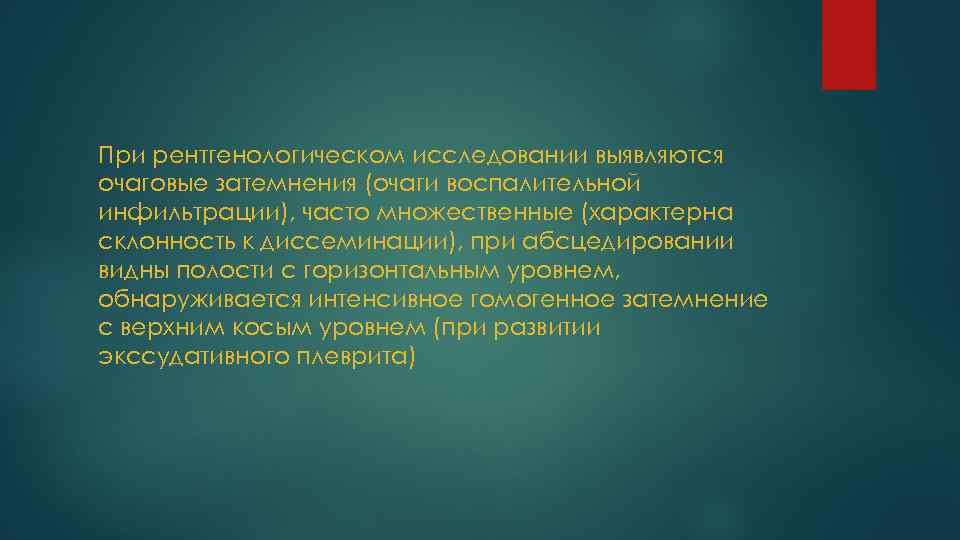 При рентгенологическом исследовании выявляются очаговые затемнения (очаги воспалительной инфильтрации), часто множественные (характерна склонность к диссеминации), при абсцедировании видны полости с горизонтальным уровнем, обнаруживается интенсивное гомогенное затемнение с верхним косым уровнем (при развитии экссудативного плеврита)